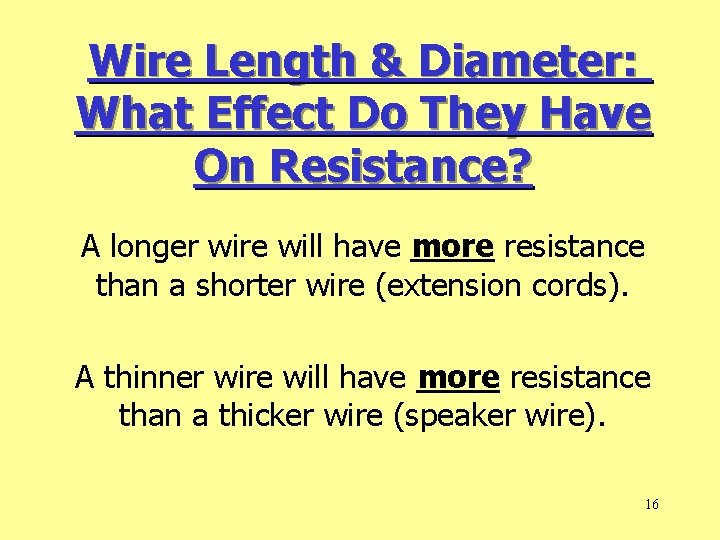 Wire Length & Diameter: What Effect Do They Have On Resistance?

A longer wire will have more resistance than a shorter wire (extension cords).

A thinner wire will have more resistance than a thicker wire (speaker wire).

16